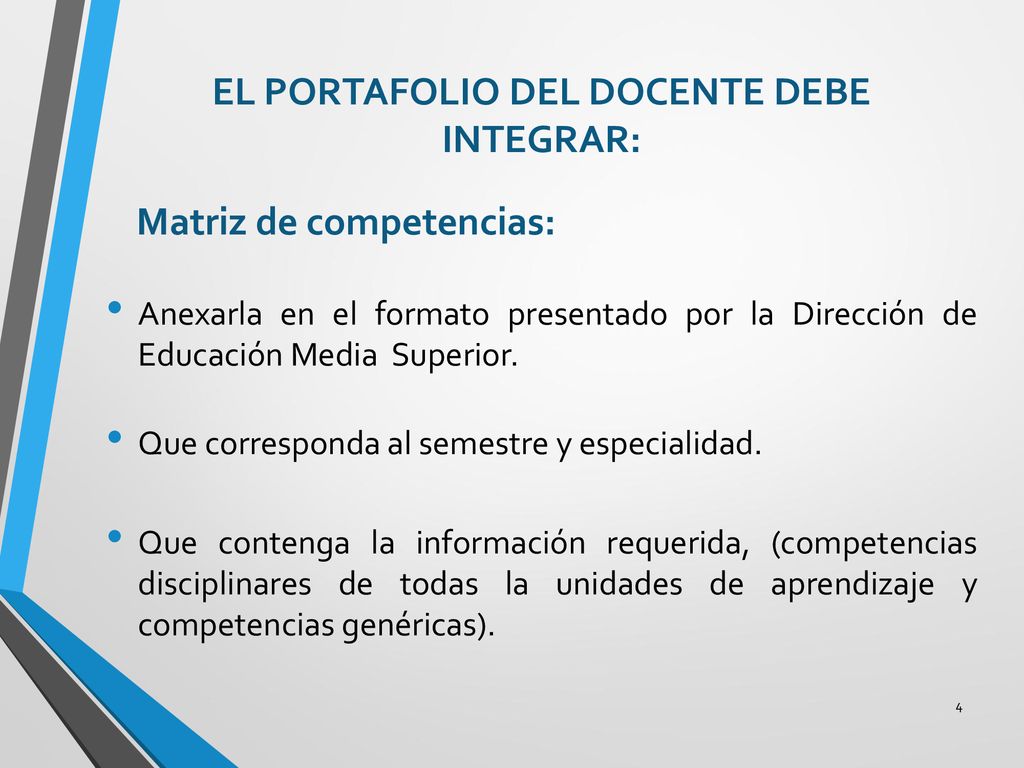 EL PORTAFOLIO DEL DOCENTE DEBE INTEGRAR:

Matriz de competencias:

• Anexarla en el formato presentado por la Dirección de Educación Media Superior.

• Que corresponda al semestre y especialidad.

• Que contenga la información requerida, (competencias disciplinares de todas la unidades de aprendizaje y competencias genéricas).

4